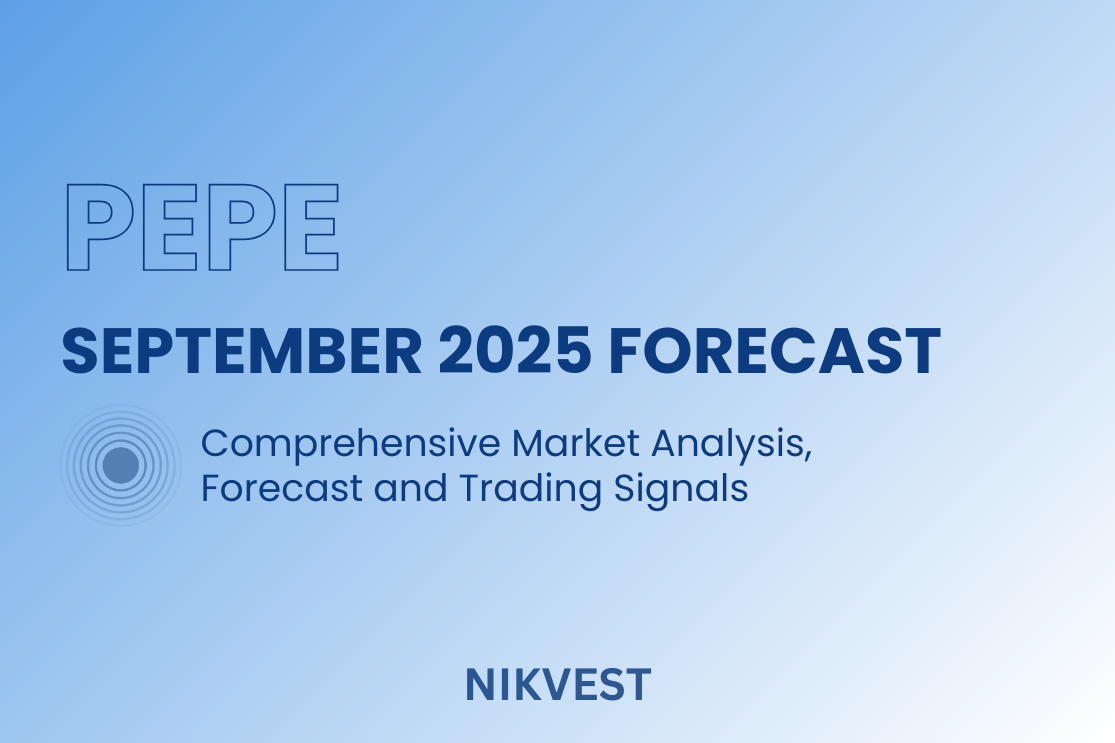 PEPE

SEPTEMBER 2025 FORECAST

Comprehensive Market Analysis, Forecast and Trading Signals

NIKVEST